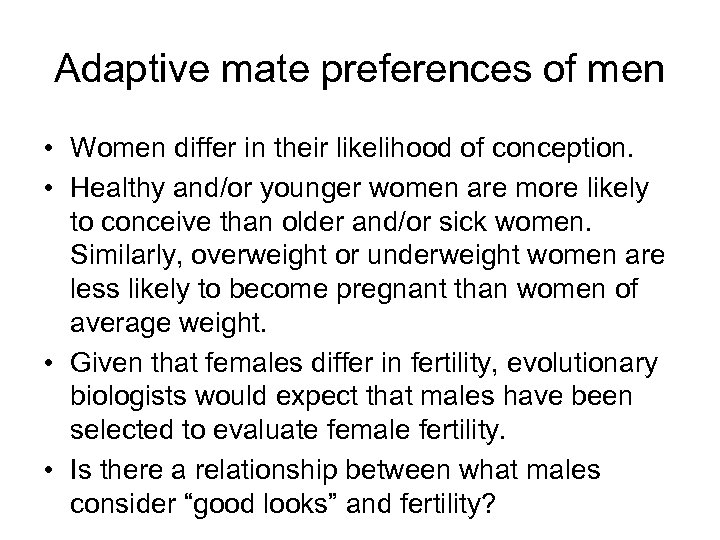 Adaptive mate preferences of men

• Women differ in their likelihood of conception.

• Healthy and/or younger women are more likely to conceive than older and/or sick women. Similarly, overweight or underweight women are less likely to become pregnant than women of average weight.

• Given that females differ in fertility, evolutionary biologists would expect that males have been selected to evaluate female fertility.

• Is there a relationship between what males consider “good looks” and fertility?